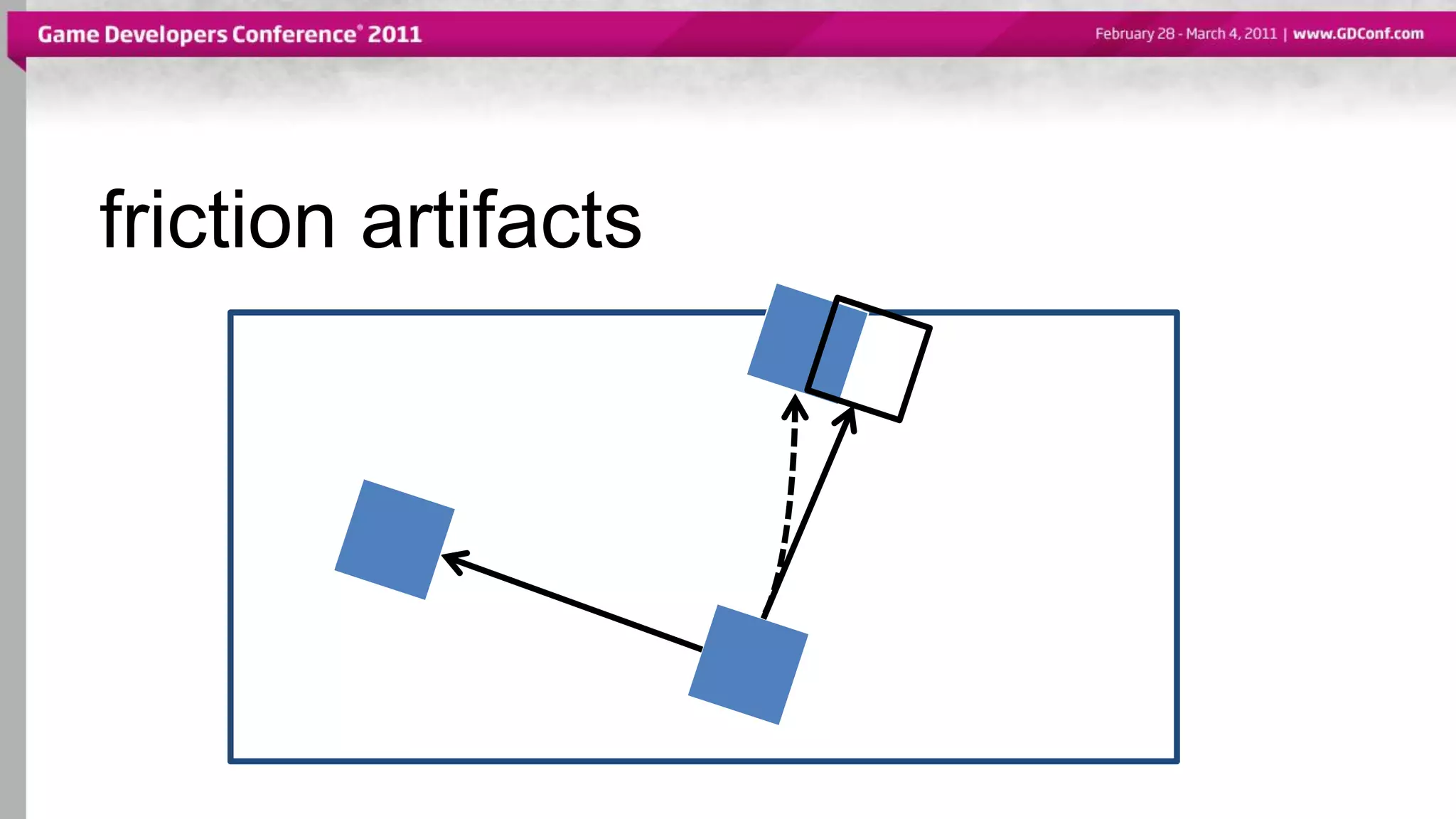 Game Developers Conference® 2011

February 28 - March 4, 2011 | www.GDConf.com

friction artifacts